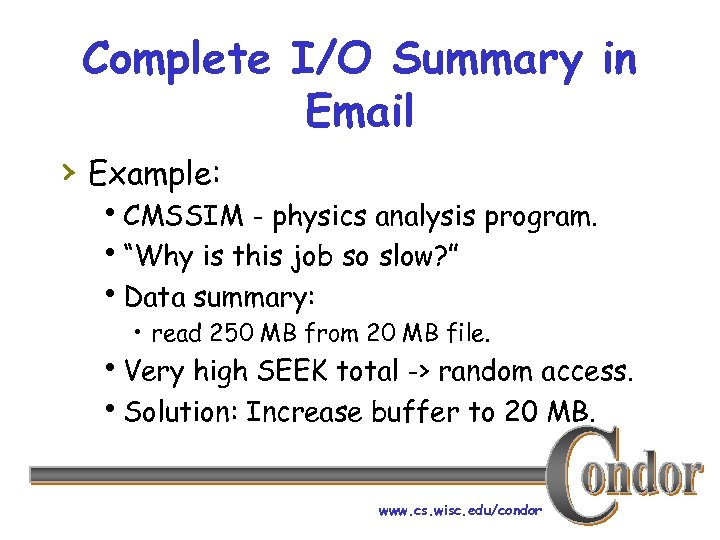 Complete I/O Summary in Email

› Example:
• CMSSIM - physics analysis program.
• "Why is this job so slow?"
• Data summary:
• read 250 MB from 20 MB file.
• Very high SEEK total -> random access.
• Solution: Increase buffer to 20 MB.

Condor

www.cs.wisc.edu/condor